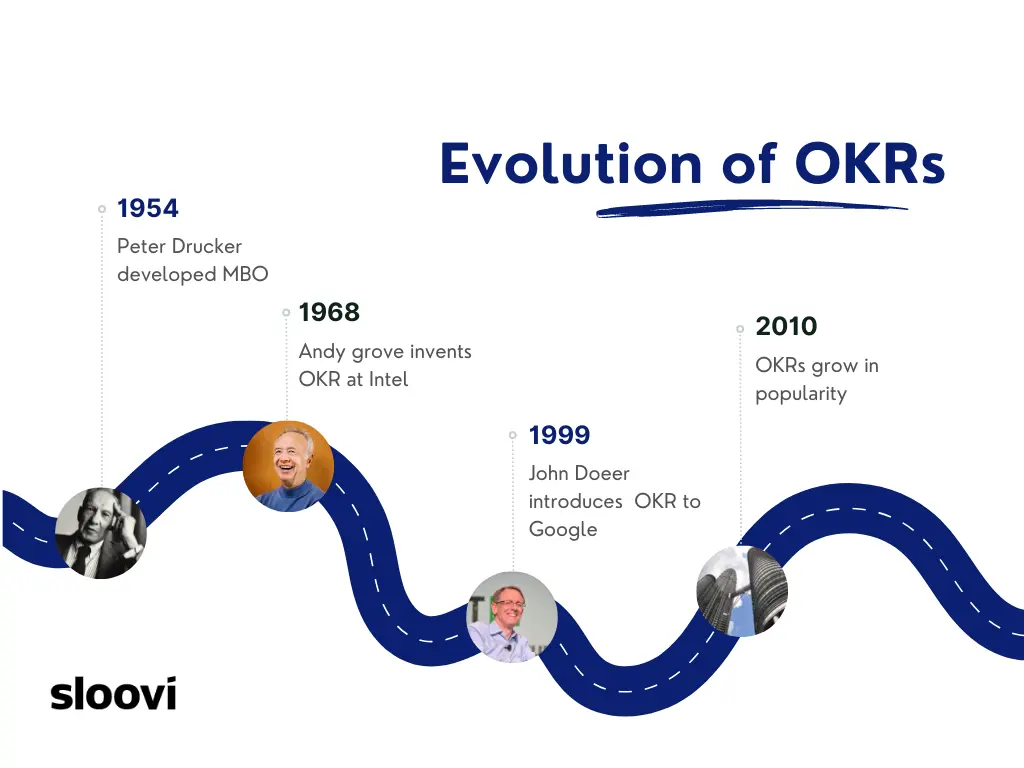 Evolution of OKRs

1954
Peter Drucker developed MBO

1968
Andy grove invents OKR at Intel

1999
John Doeer introduces OKR to Google

2010
OKRs grow in popularity

sloovi